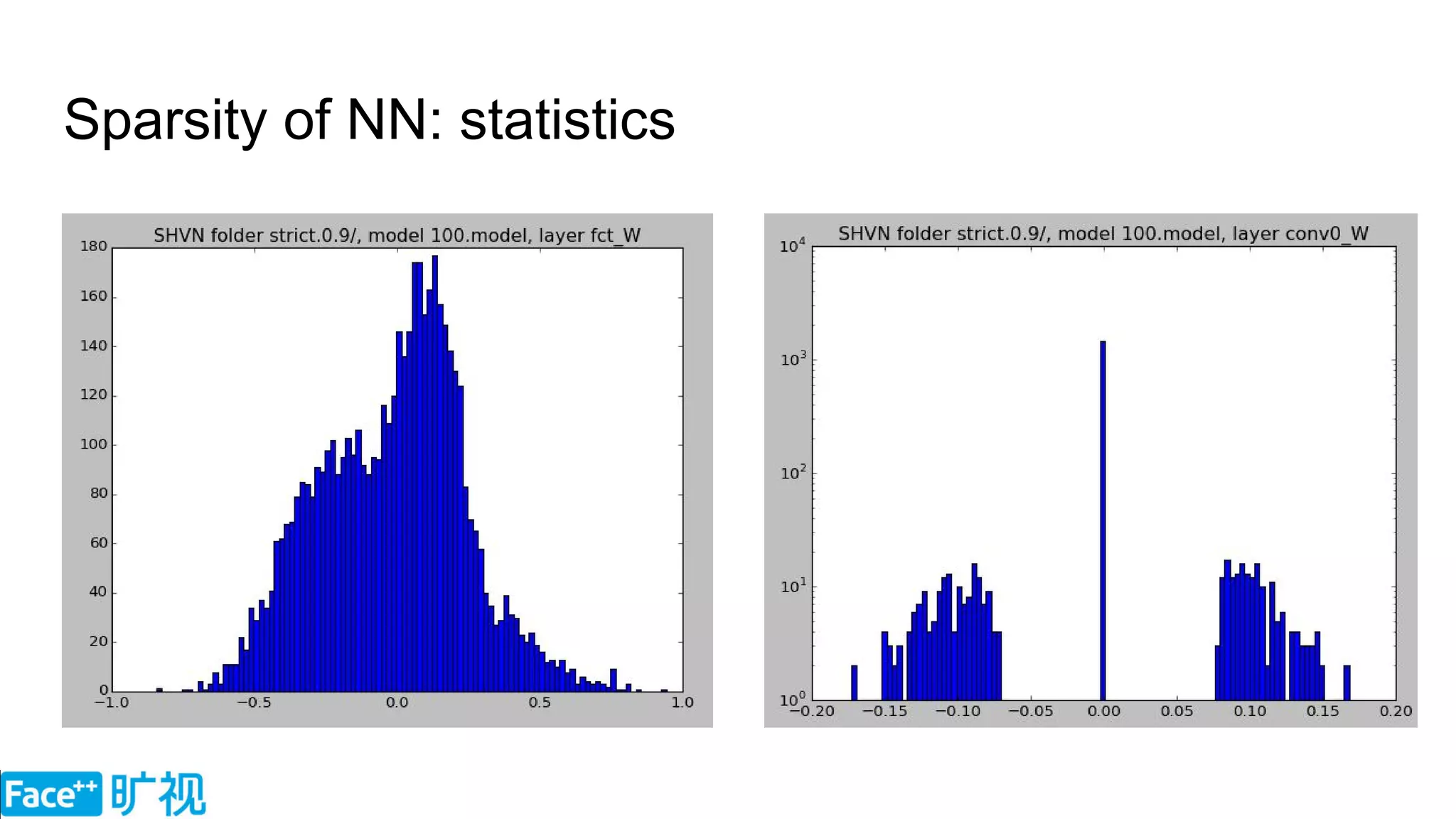 Sparsity of NN: statistics

SHVN folder strict.0.9/, model 100.model, layer fct_W

180
160
140
120
100
80
60
40
20
0
−1.0
−0.5
0.0
0.5
1.0

SHVN folder strict.0.9/, model 100.model, layer conv0_W

$10^4$
$10^3$
$10^2$
$10^1$
$10^0$
−0.20
−0.15
−0.10
−0.05
0.00
0.05
0.10
0.15
0.20

Face++ 旷视